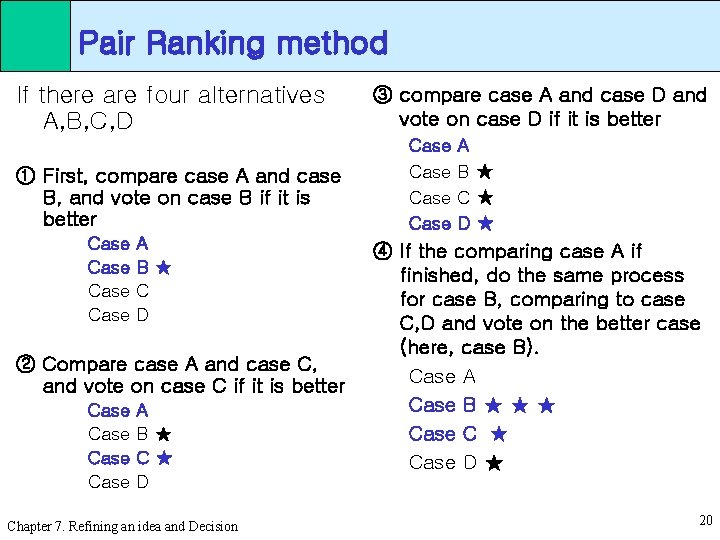 Pair Ranking method

If there are four alternatives A,B,C,D

① First, compare case A and case B, and vote on case B if it is better

Case A
Case B ★
Case C
Case D

② Compare case A and case C, and vote on case C if it is better

Case A
Case B ★
Case C ★
Case D

③ compare case A and case D and vote on case D if it is better

Case A
Case B ★
Case C ★
Case D ★

④ If the comparing case A if finished, do the same process for case B, comparing to case C,D and vote on the better case (here, case B).

Case A
Case B ★ ★ ★
Case C ★
Case D ★

Chapter 7. Refining an idea and Decision

20